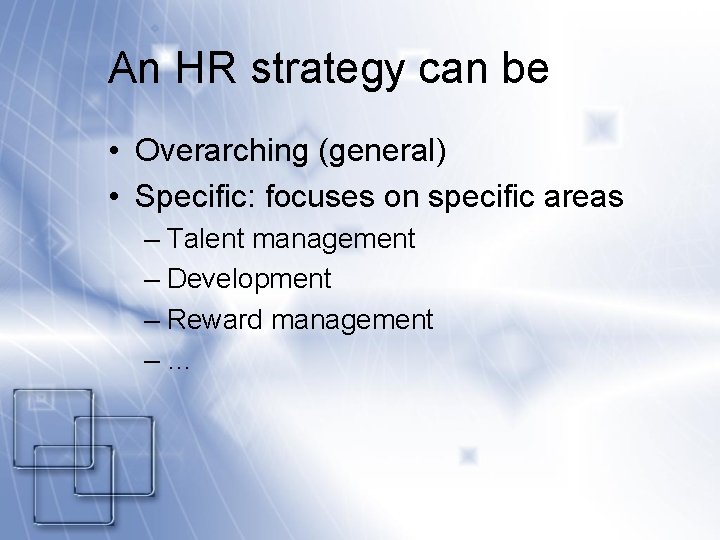 An HR strategy can be

• Overarching (general)
• Specific: focuses on specific areas
– Talent management
– Development
– Reward management
– …